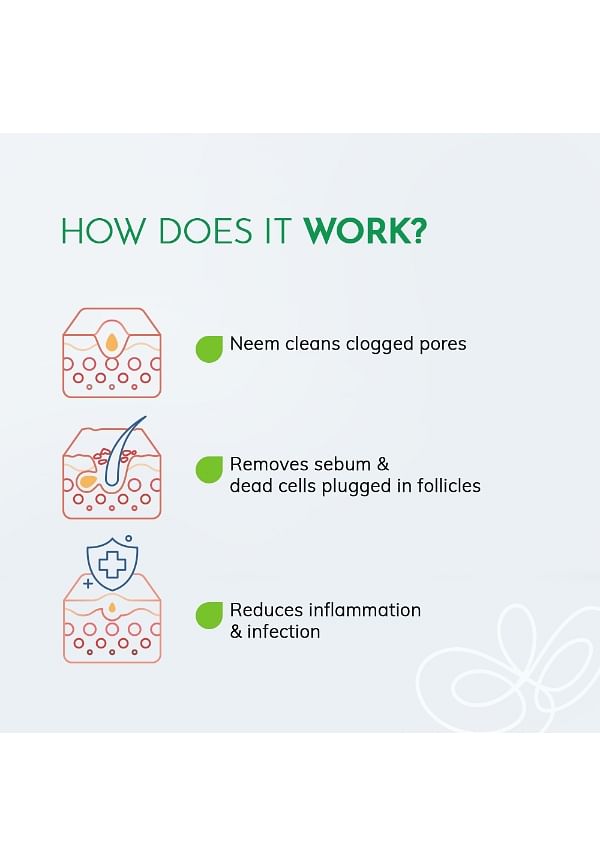 HOW DOES IT WORK?

Neem cleans clogged pores

Removes sebum & dead cells plugged in follicles

Reduces inflammation & infection